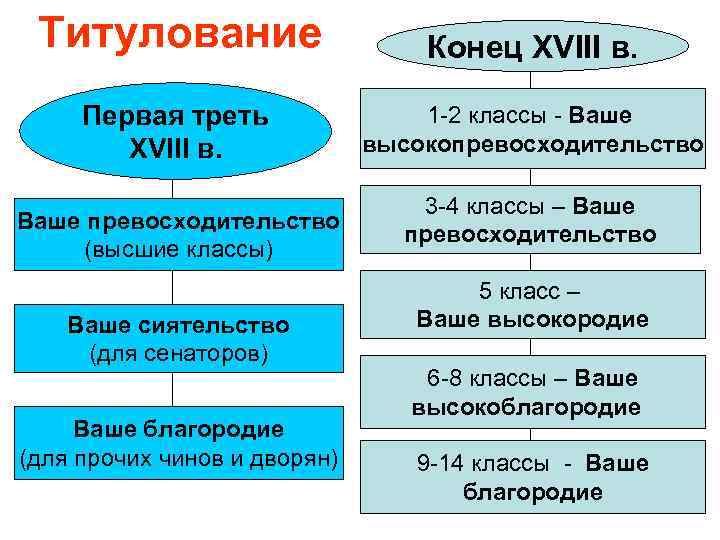 Титулование

Первая треть XVIII в.

Ваше превосходительство (высшие классы)

Ваше сиятельство (для сенаторов)

Ваше благородие (для прочих чинов и дворян)

Конец XVIII в.

1-2 классы - Ваше высокопревосходительство

3-4 классы – Ваше превосходительство

5 класс – Ваше высокородие

6-8 классы – Ваше высокоблагородие

9-14 классы - Ваше благородие